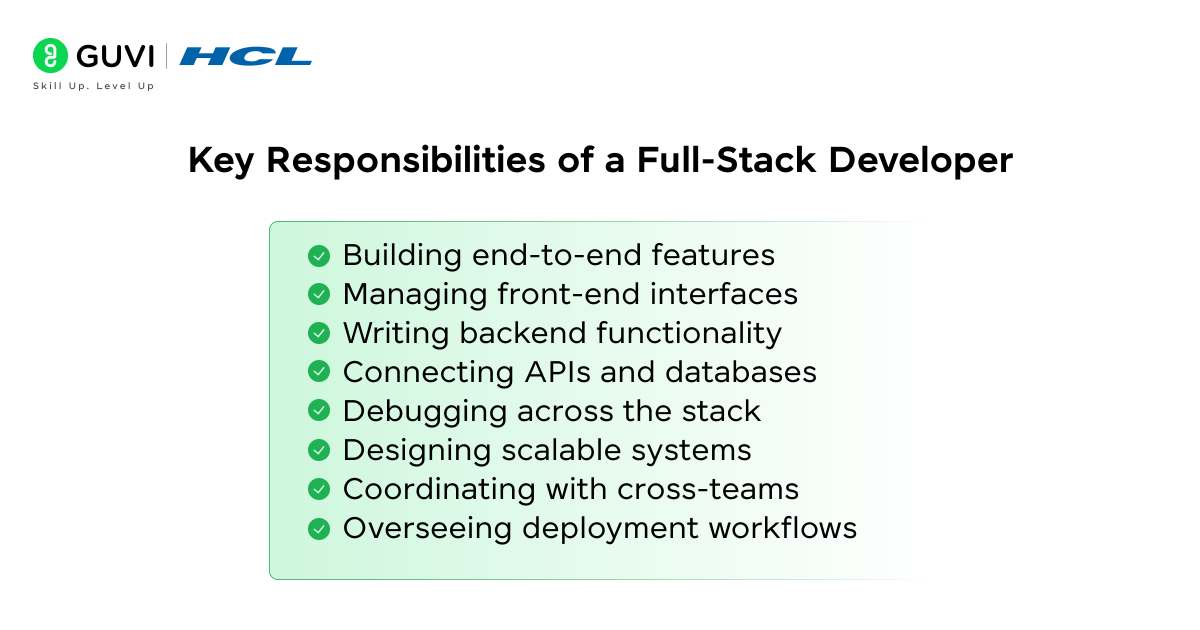 GUVI | HCL
Skill Up. Level Up

Key Responsibilities of a Full-Stack Developer

Building end-to-end features
Managing front-end interfaces
Writing backend functionality
Connecting APIs and databases
Debugging across the stack
Designing scalable systems
Coordinating with cross-teams
Overseeing deployment workflows